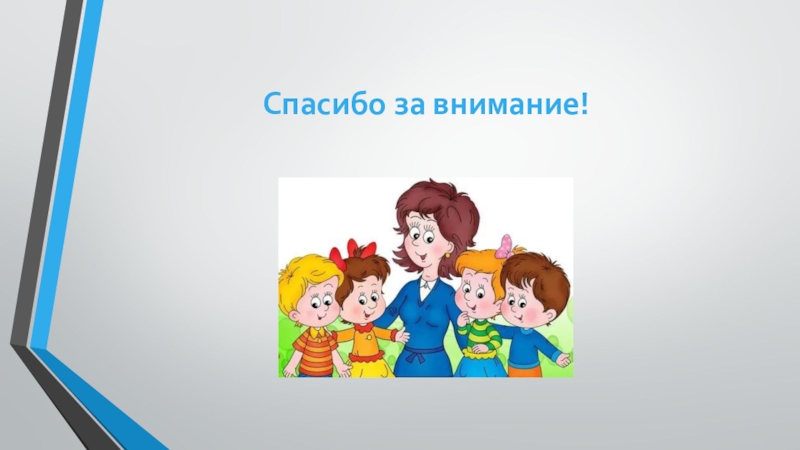 Спасибо за внимание!